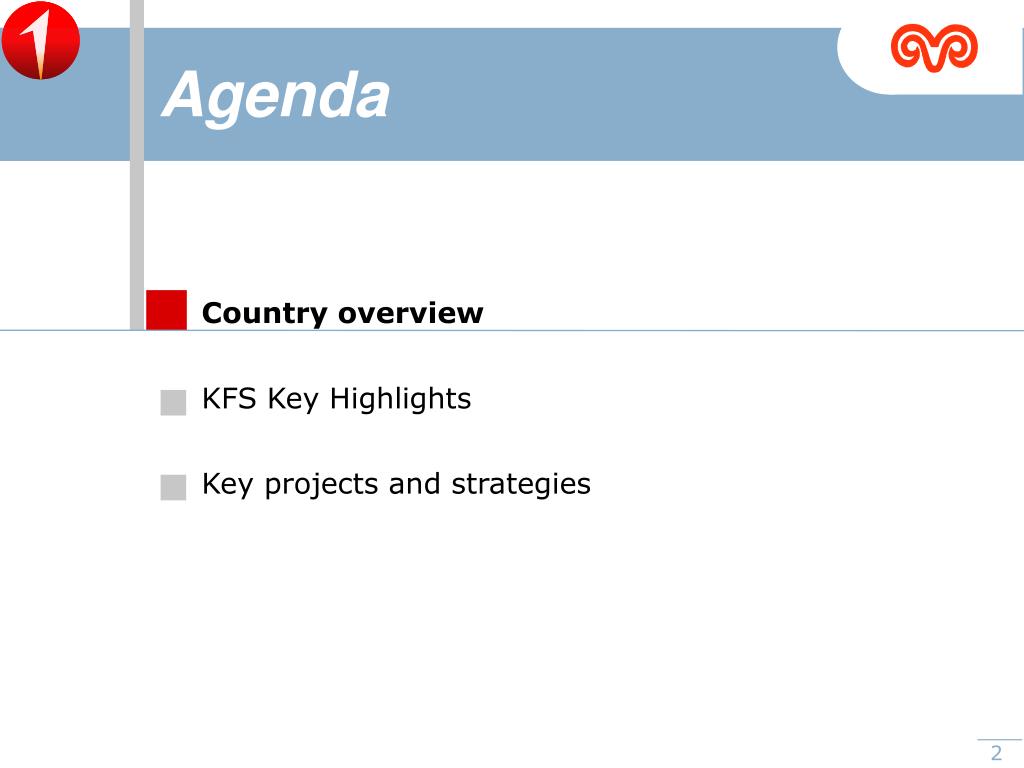 Agenda

Country overview

KFS Key Highlights

Key projects and strategies

2